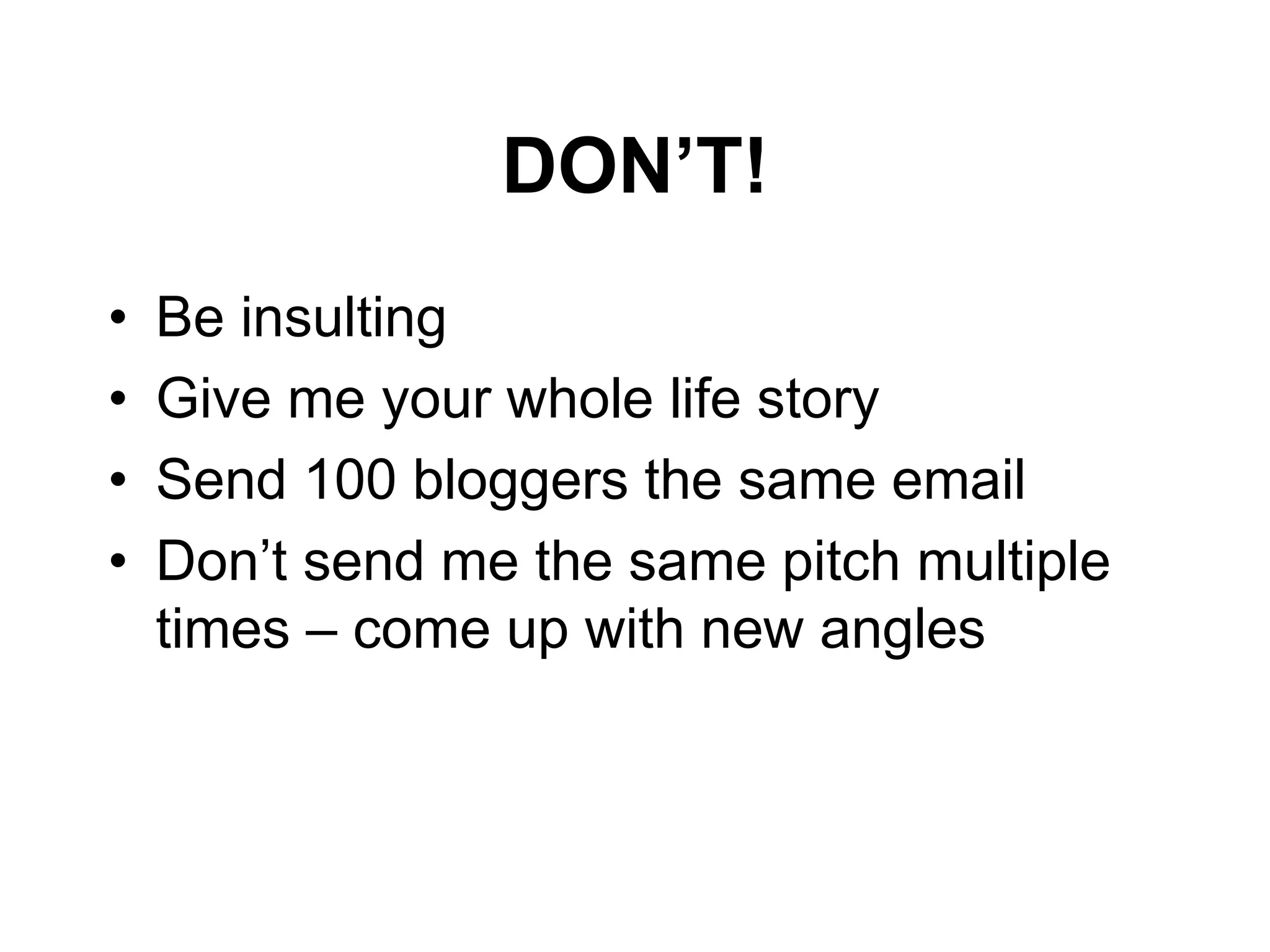 DON’T!

• Be insulting
• Give me your whole life story
• Send 100 bloggers the same email
• Don’t send me the same pitch multiple times – come up with new angles